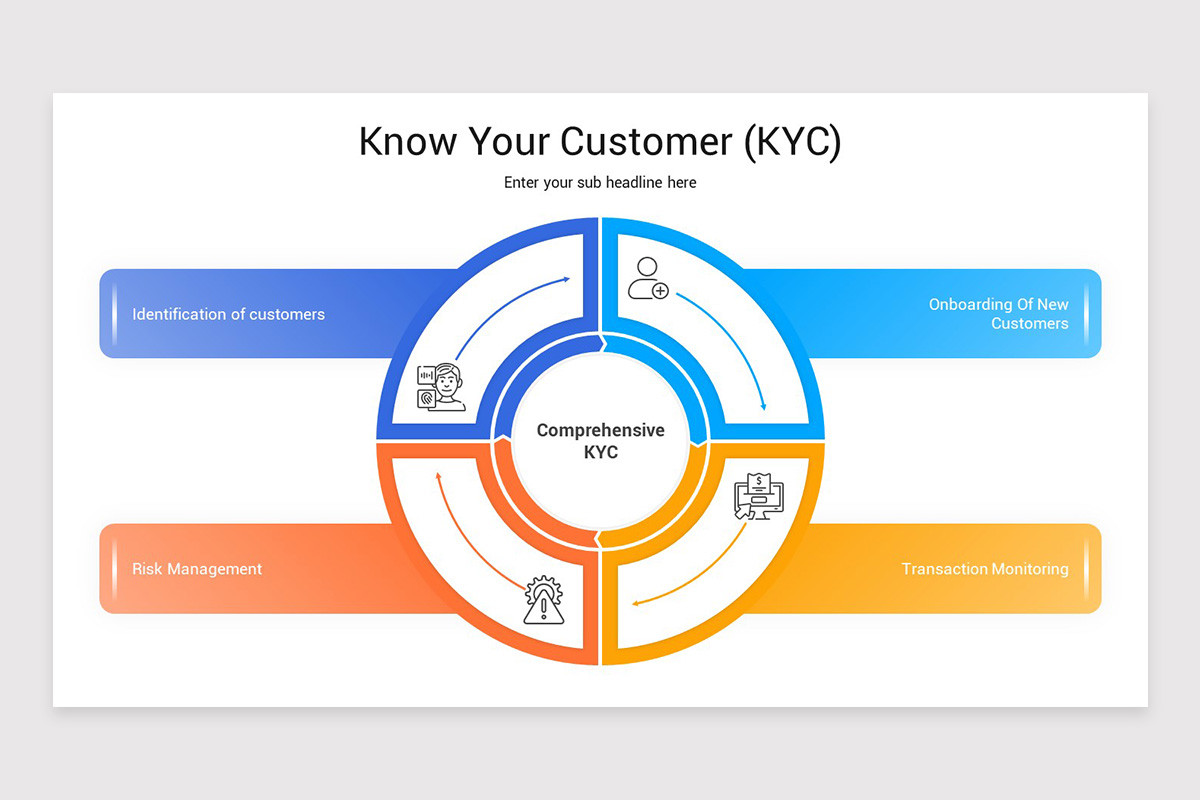 Know Your Customer (KYC)

Enter your sub headline here

Identification of customers

Onboarding Of New Customers

Comprehensive KYC

Risk Management

Transaction Monitoring